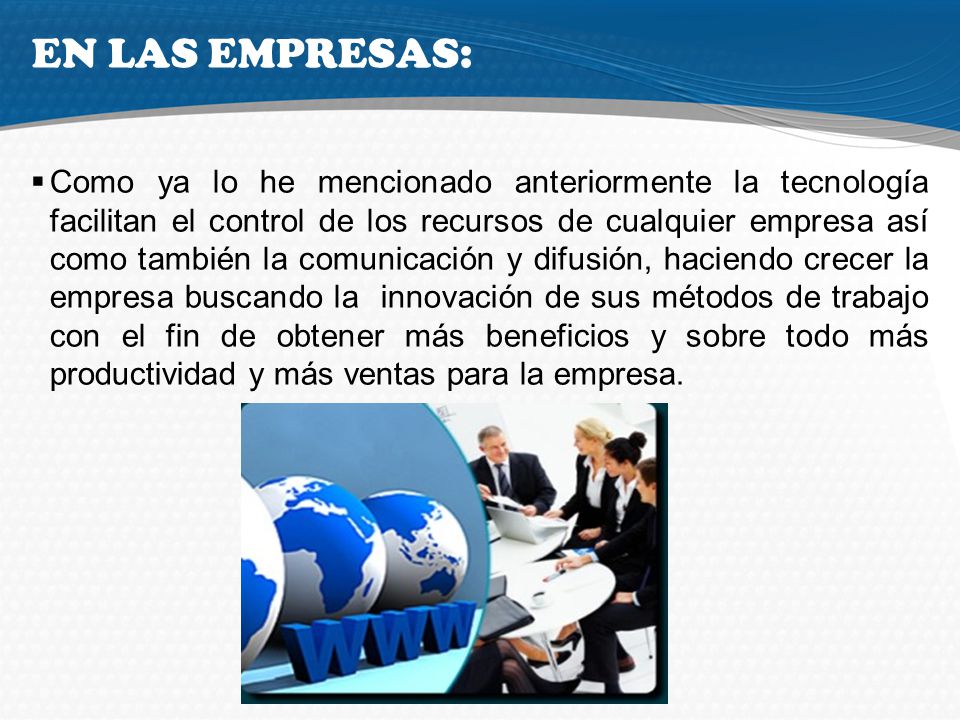 EN LAS EMPRESAS:

▪ Como ya lo he mencionado anteriormente la tecnología facilitan el control de los recursos de cualquier empresa así como también la comunicación y difusión, haciendo crecer la empresa buscando la innovación de sus métodos de trabajo con el fin de obtener más beneficios y sobre todo más productividad y más ventas para la empresa.

WWW